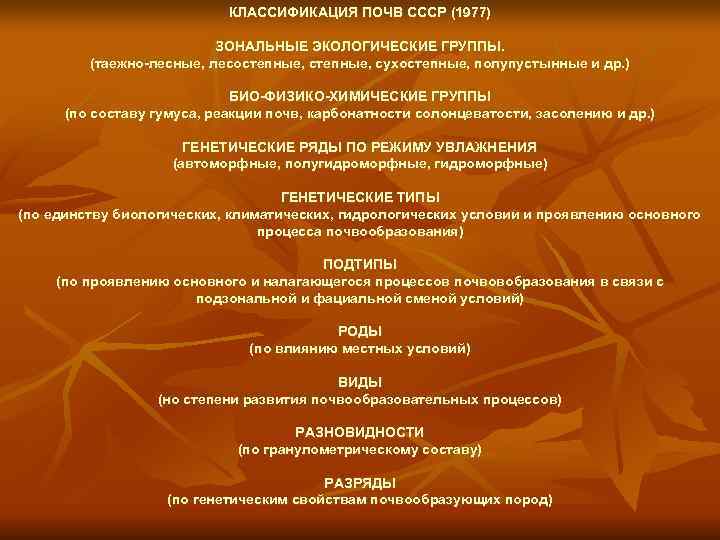 КЛАССИФИКАЦИЯ ПОЧВ СССР (1977)

ЗОНАЛЬНЫЕ ЭКОЛОГИЧЕСКИЕ ГРУППЫ.
(таежно-лесные, лесостепные, степные, сухостепные, полупустынные и др.)

БИО-ФИЗИКО-ХИМИЧЕСКИЕ ГРУППЫ
(по составу гумуса, реакции почв, карбонатности солонцеватости, засолению и др.)

ГЕНЕТИЧЕСКИЕ РЯДЫ ПО РЕЖИМУ УВЛАЖНЕНИЯ
(автоморфные, полугидроморфные, гидроморфные)

ГЕНЕТИЧЕСКИЕ ТИПЫ
(по единству биологических, климатических, гидрологических условий и проявлению основного процесса почвообразования)

ПОДТИПЫ
(по проявлению основного и налагающегося процессов почвовобразования в связи с подзональной и фациальной сменой условий)

РОДЫ
(по влиянию местных условий)

ВИДЫ
(но степени развития почвообразовательных процессов)

РАЗНОВИДНОСТИ
(по гранулометрическому составу)

РАЗРЯДЫ
(по генетическим свойствам почвообразующих пород)